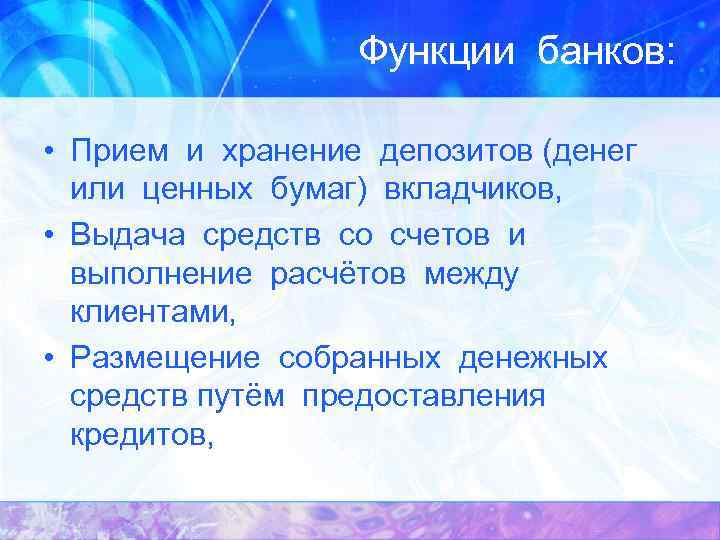 Функции банков:

• Прием и хранение депозитов (денег или ценных бумаг) вкладчиков,
• Выдача средств со счетов и выполнение расчётов между клиентами,
• Размещение собранных денежных средств путём предоставления кредитов,